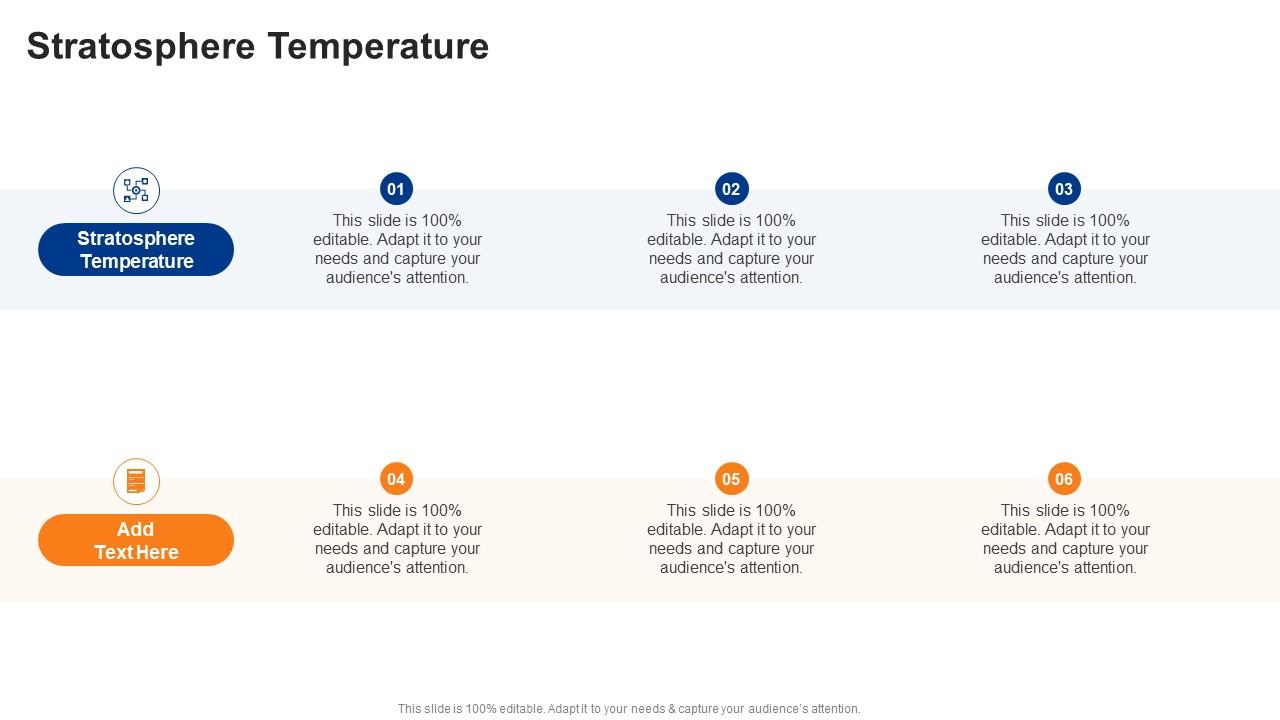 Stratosphere Temperature

Stratosphere Temperature

01
This slide is 100% editable. Adapt it to your needs and capture your audience's attention.

02
This slide is 100% editable. Adapt it to your needs and capture your audience's attention.

03
This slide is 100% editable. Adapt it to your needs and capture your audience's attention.

Add Text Here

04
This slide is 100% editable. Adapt it to your needs and capture your audience's attention.

05
This slide is 100% editable. Adapt it to your needs and capture your audience's attention.

06
This slide is 100% editable. Adapt it to your needs and capture your audience's attention.

This slide is 100% editable. Adapt it to your needs & capture your audience's attention.